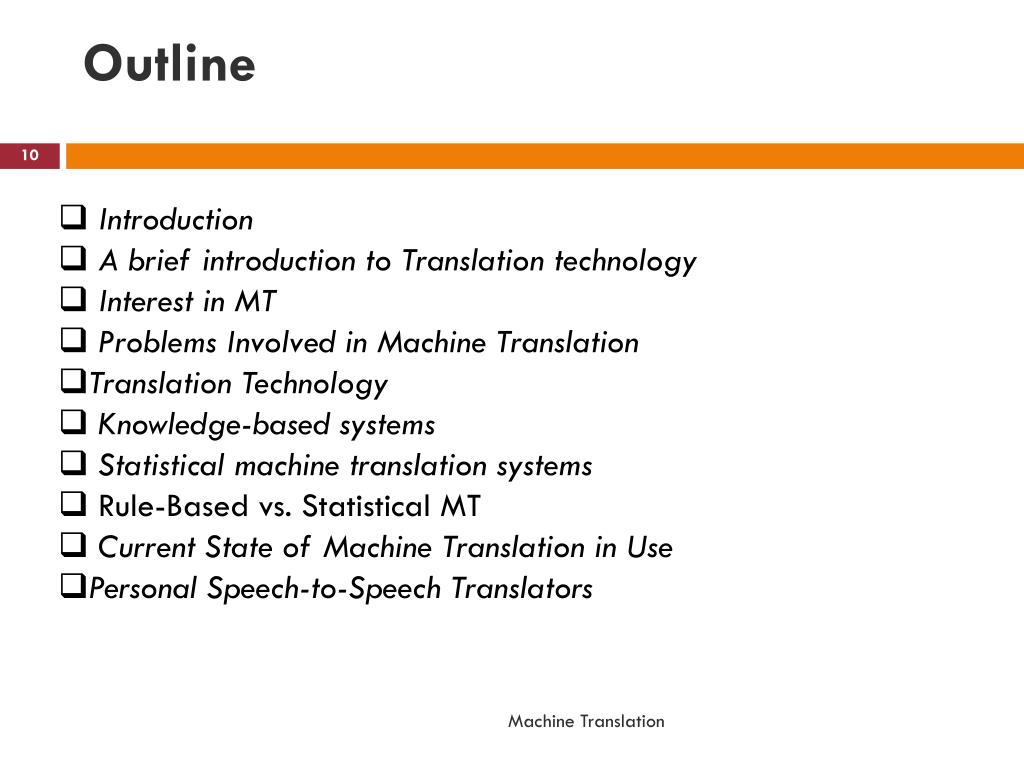 Outline

10

❑ Introduction
❑ A brief introduction to Translation technology
❑ Interest in MT
❑ Problems Involved in Machine Translation
❑Translation Technology
❑ Knowledge-based systems
❑ Statistical machine translation systems
❑ Rule-Based vs. Statistical MT
❑ Current State of Machine Translation in Use
❑Personal Speech-to-Speech Translators

Machine Translation